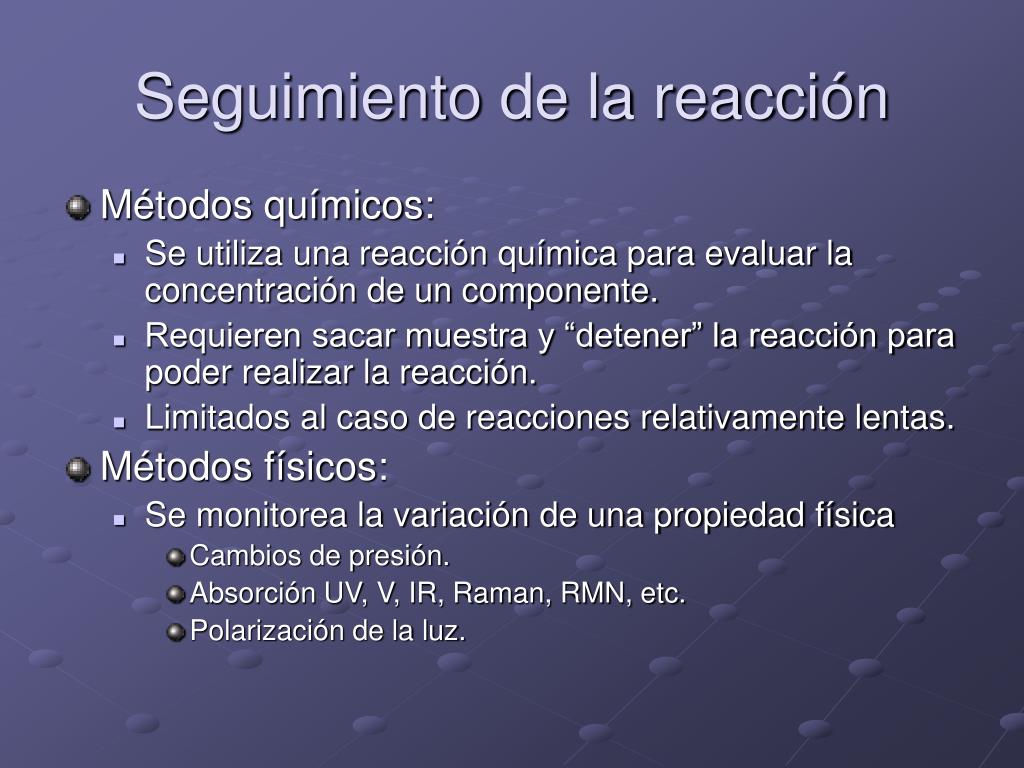 Seguimiento de la reacción

Métodos químicos:

Se utiliza una reacción química para evaluar la concentración de un componente.

Requieren sacar muestra y “detener” la reacción para poder realizar la reacción.

Limitados al caso de reacciones relativamente lentas.

Métodos físicos:

Se monitorea la variación de una propiedad física

Cambios de presión.

Absorción UV, V, IR, Raman, RMN, etc.

Polarización de la luz.